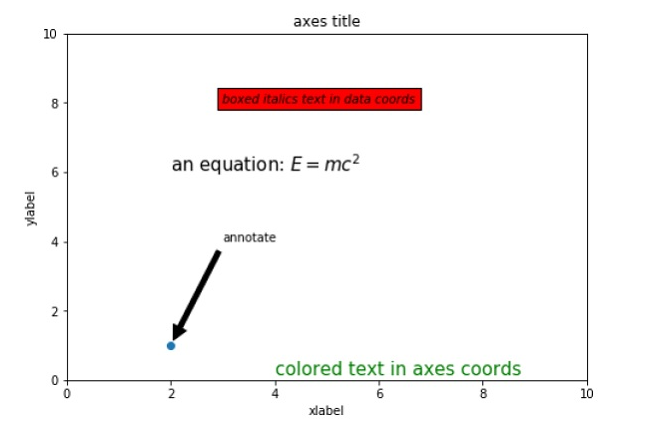 axes title

10
8
6
4
2
0

ylabel

boxed italics text in data coords

an equation: $E = mc^2$

annotate

colored text in axes coords

0
2
4
6
8
10

xlabel